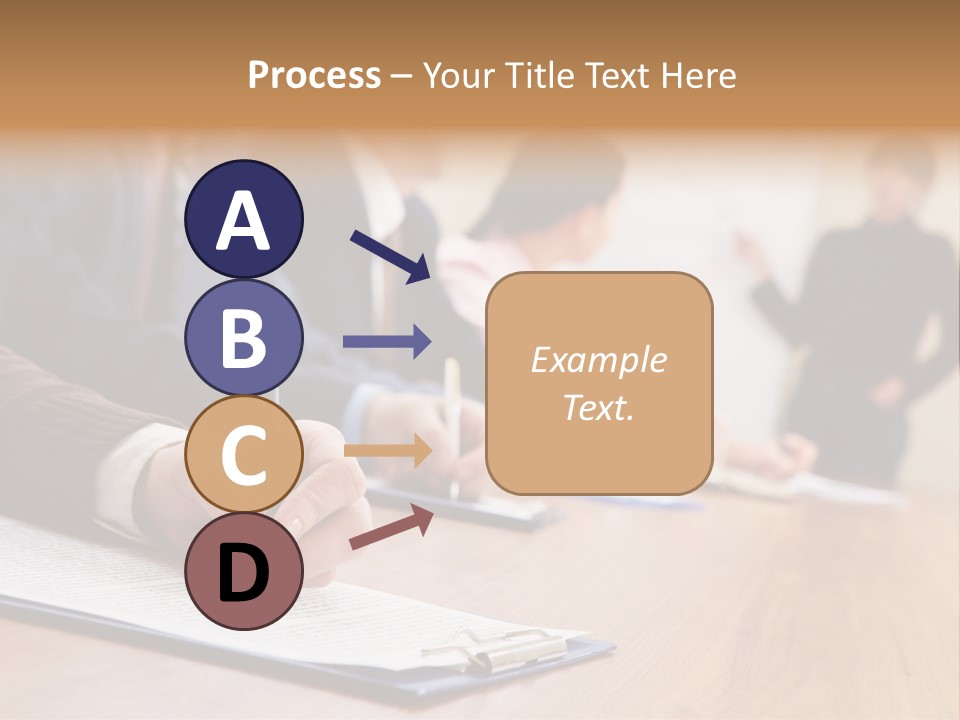 Process – Your Title Text Here

A

B

C

D

Example Text.